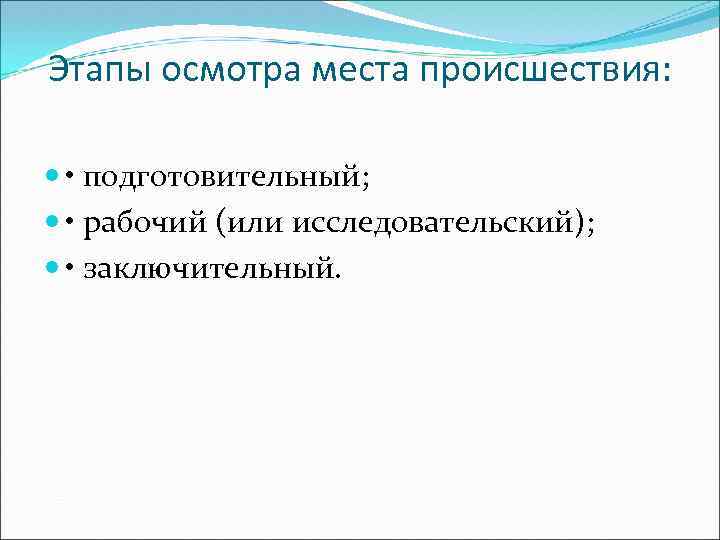 Этапы осмотра места происшествия:

• подготовительный;
• рабочий (или исследовательский);
• заключительный.